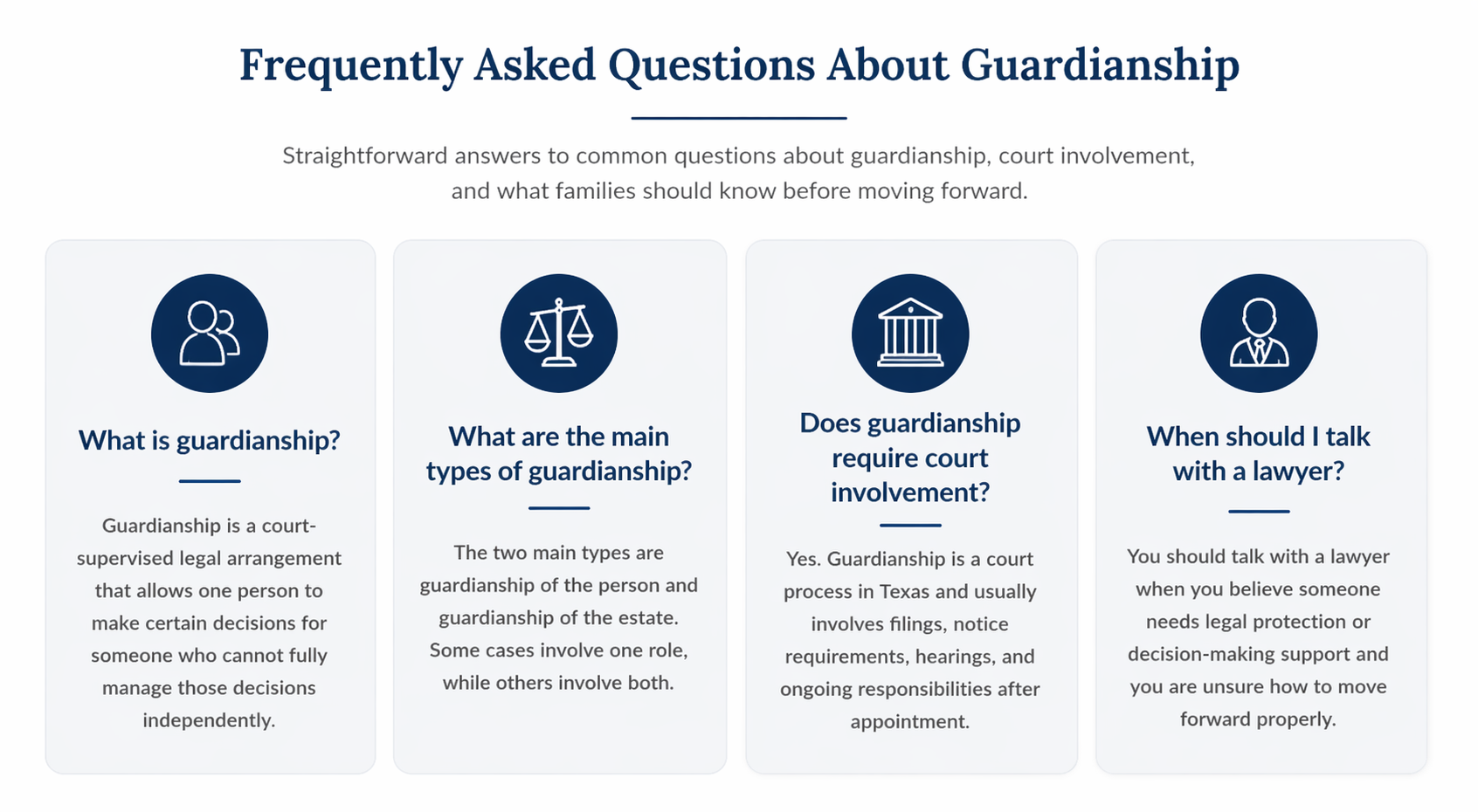 Frequently Asked Questions About Guardianship

Straightforward answers to common questions about guardianship, court involvement, and what families should know before moving forward.

What is guardianship?

Guardianship is a court-supervised legal arrangement that allows one person to make certain decisions for someone who cannot fully manage those decisions independently.

What are the main types of guardianship?

The two main types are guardianship of the person and guardianship of the estate. Some cases involve one role, while others involve both.

Does guardianship require court involvement?

Yes. Guardianship is a court process in Texas and usually involves filings, notice requirements, hearings, and ongoing responsibilities after appointment.

When should I talk with a lawyer?

You should talk with a lawyer when you believe someone needs legal protection or decision-making support and you are unsure how to move forward properly.